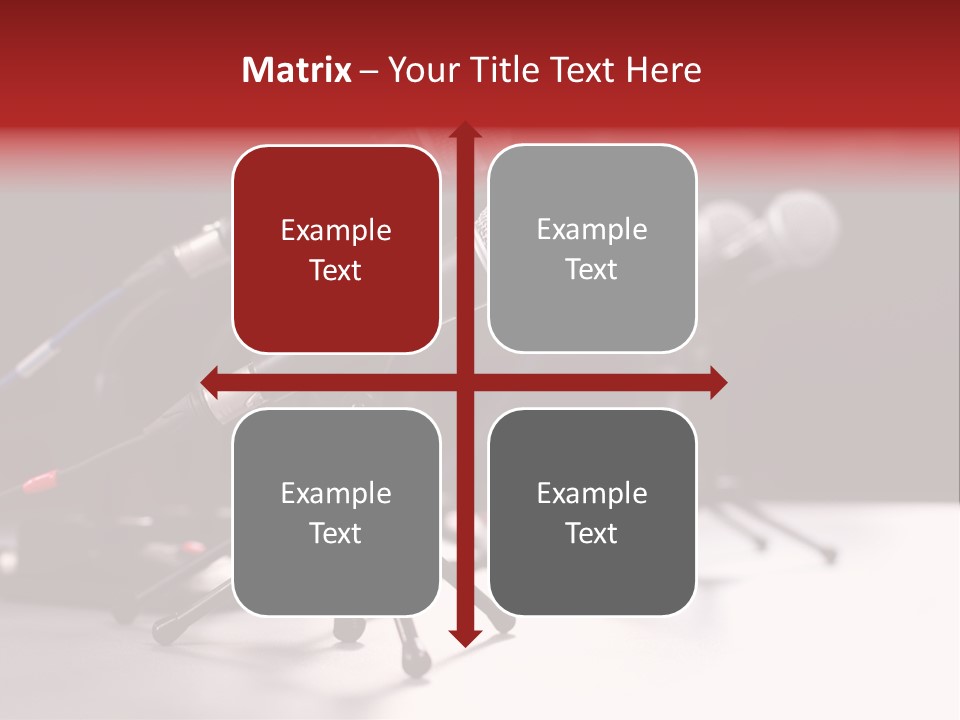 Matrix – Your Title Text Here

Example Text

Example Text

Example Text

Example Text